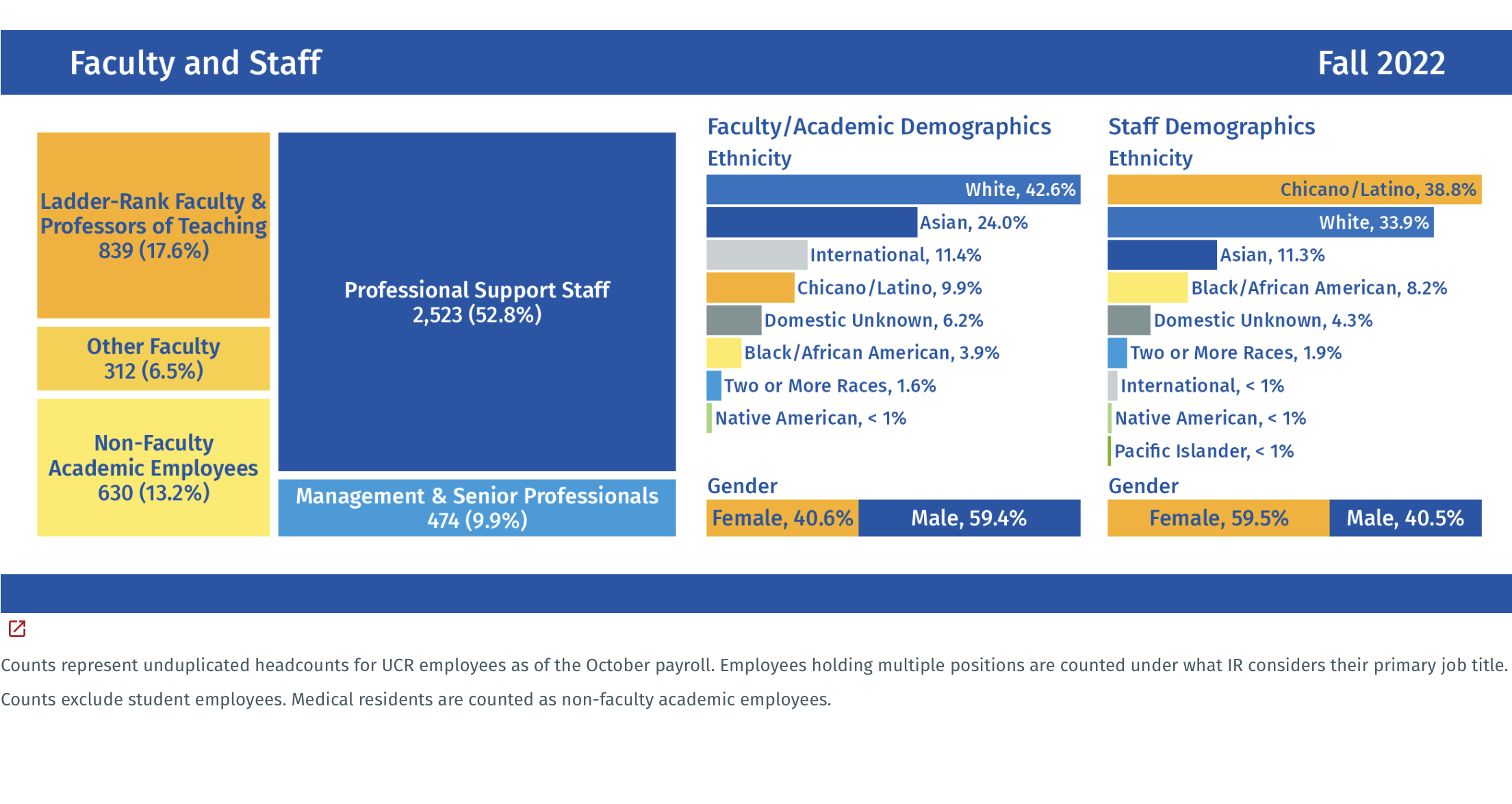 Faculty and Staff

Fall 2022

Ladder-Rank Faculty & Professors of Teaching
839 (17.6%)

Other Faculty
312 (6.5%)

Non-Faculty Academic Employees
630 (13.2%)

Professional Support Staff
2,523 (52.8%)

Management & Senior Professionals
474 (9.9%)

Faculty/Academic Demographics
Ethnicity

White, 42.6%
Asian, 24.0%
International, 11.4%
Chicano/Latino, 9.9%
Domestic Unknown, 6.2%
Black/African American, 3.9%
Two or More Races, 1.6%
Native American, < 1%

Gender
Female, 40.6%
Male, 59.4%

Staff Demographics
Ethnicity

Chicano/Latino, 38.8%
White, 33.9%
Asian, 11.3%
Black/African American, 8.2%
Domestic Unknown, 4.3%
Two or More Races, 1.9%
International, < 1%
Native American, < 1%
Pacific Islander, < 1%

Gender
Female, 59.5%
Male, 40.5%

Counts represent unduplicated headcounts for UCR employees as of the October payroll. Employees holding multiple positions are counted under what IR considers their primary job title.

Counts exclude student employees. Medical residents are counted as non-faculty academic employees.